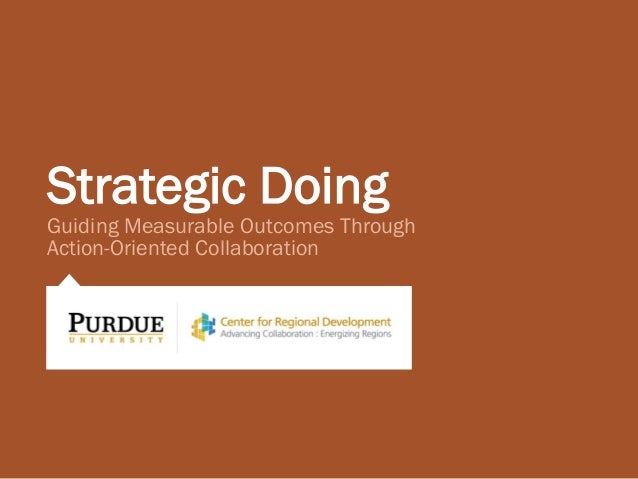 Strategic Doing

Guiding Measurable Outcomes Through Action-Oriented Collaboration

PURDUE
UNIVERSITY

Center for Regional Development
Advancing Collaboration : Energizing Regions